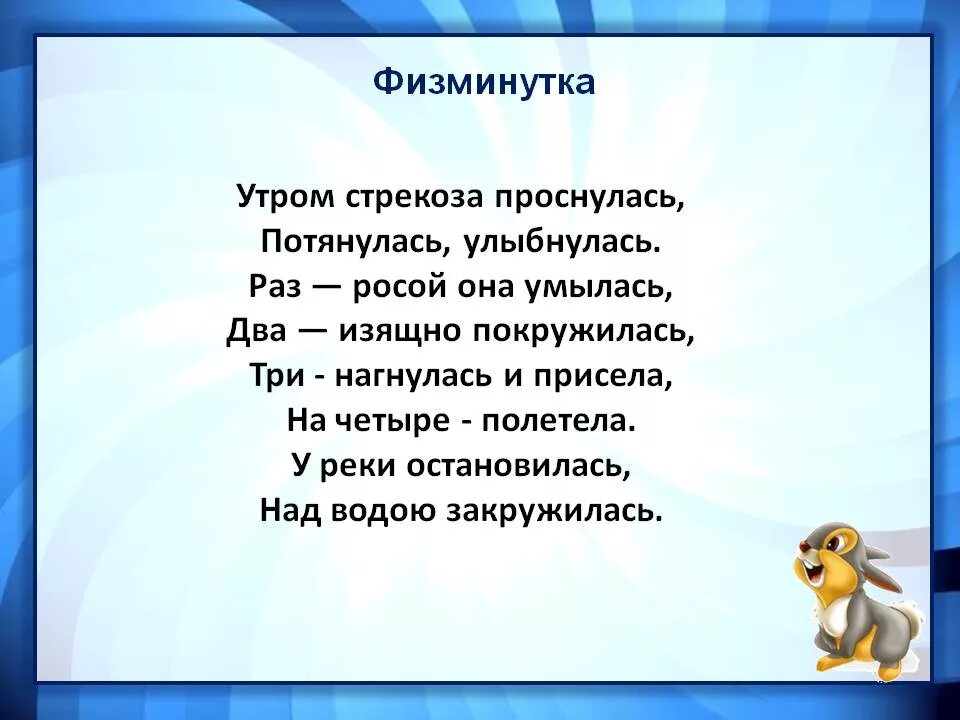 Физминутка

Утром стрекоза проснулась,
Потянулась, улыбнулась.
Раз — росой она умылась,
Два — изящно покружилась,
Три - нагнулась и присела,
На четыре - полетела.
У реки остановилась,
Над водою закружилась.